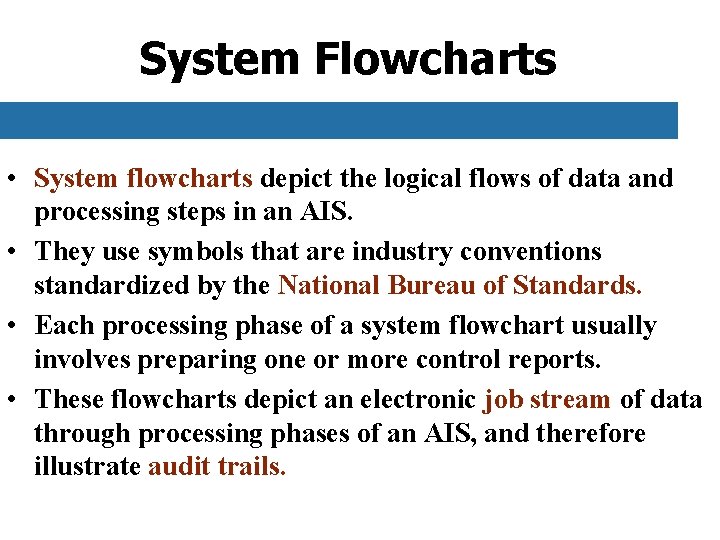 System Flowcharts

• System flowcharts depict the logical flows of data and processing steps in an AIS.
• They use symbols that are industry conventions standardized by the National Bureau of Standards.
• Each processing phase of a system flowchart usually involves preparing one or more control reports.
• These flowcharts depict an electronic job stream of data through processing phases of an AIS, and therefore illustrate audit trails.